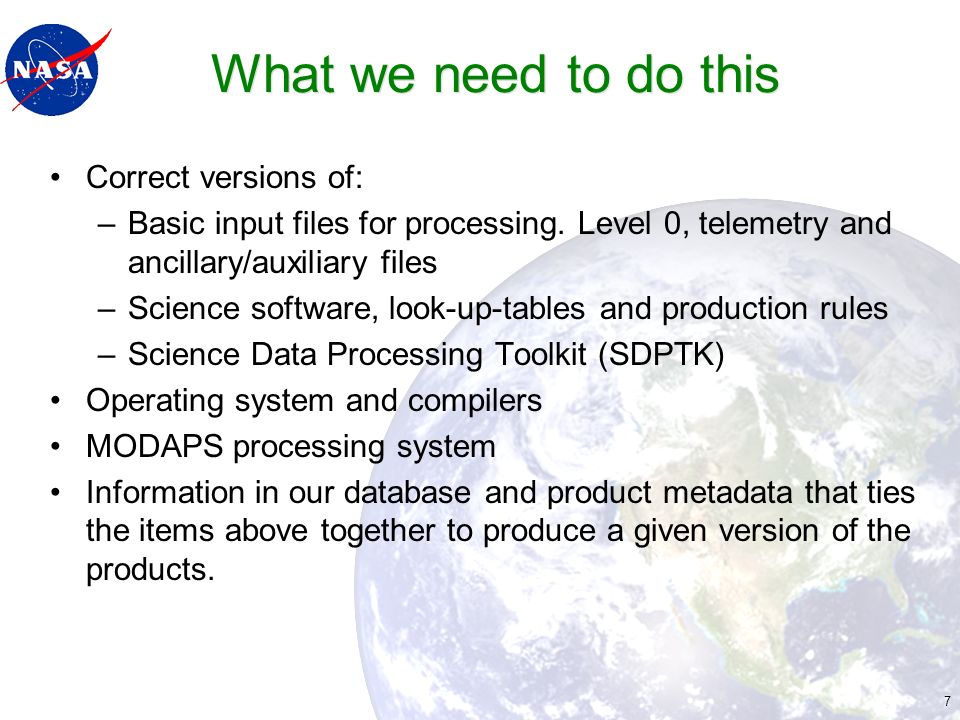 NASA

What we need to do this

• Correct versions of:
– Basic input files for processing. Level 0, telemetry and ancillary/auxiliary files
– Science software, look-up-tables and production rules
– Science Data Processing Toolkit (SDPTK)
• Operating system and compilers
• MODAPS processing system
• Information in our database and product metadata that ties the items above together to produce a given version of the products.

7